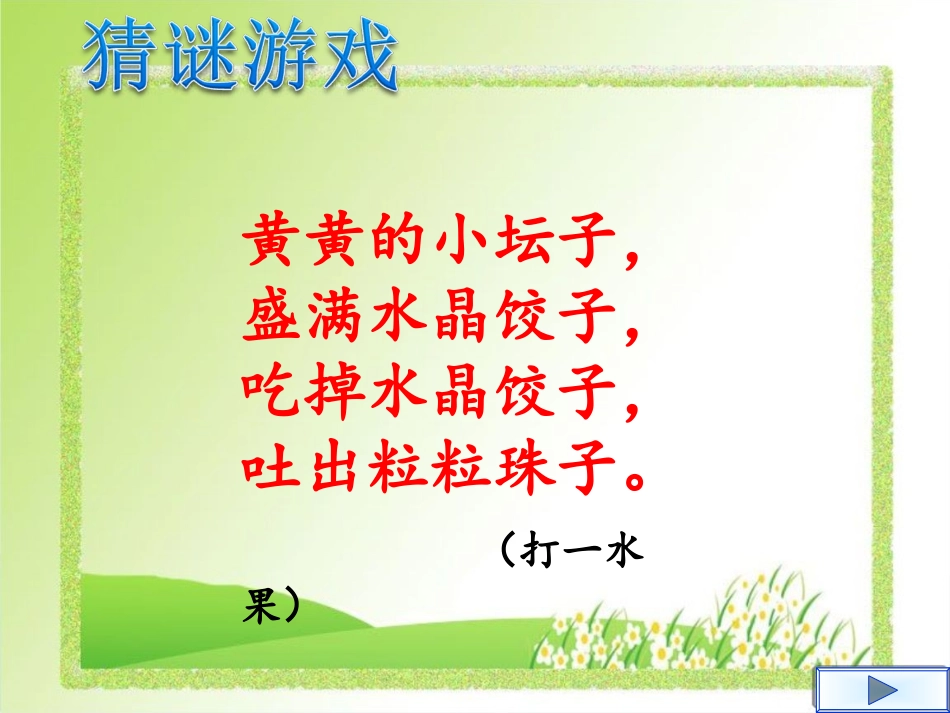 猜谜游戏

黄黄的小坛子，
盛满水晶饺子，
吃掉水晶饺子，
吐出粒粒珠子。

（打一水果）